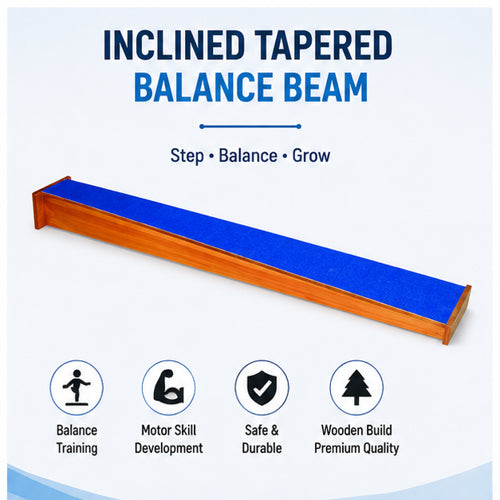 INCLINED TAPERED
BALANCE BEAM

Step • Balance • Grow

Balance Training

Motor Skill Development

Safe & Durable

Wooden Build Premium Quality